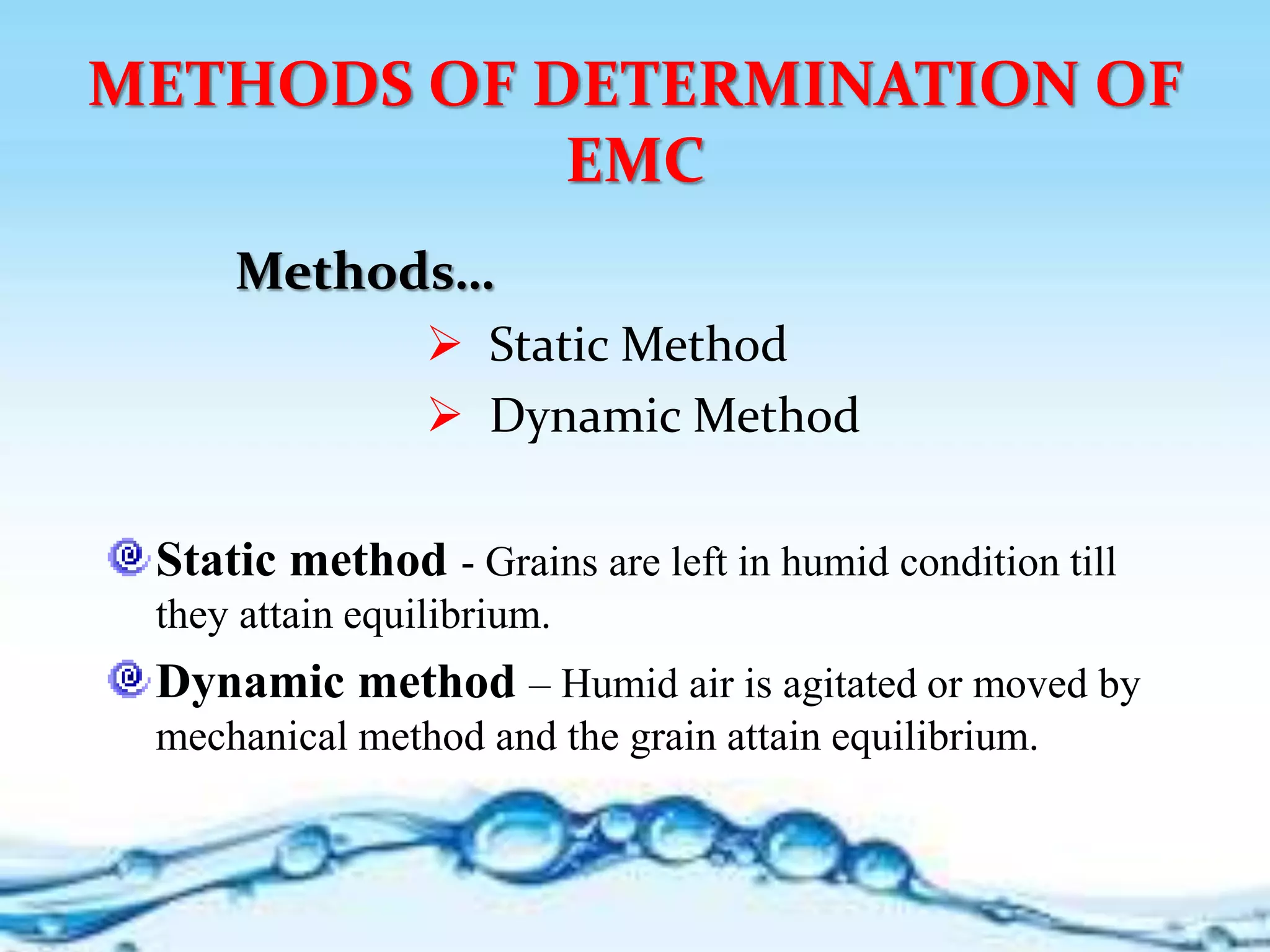 METHODS OF DETERMINATION OF EMC

Methods…

➢ Static Method
➢ Dynamic Method

Static method - Grains are left in humid condition till they attain equilibrium.

Dynamic method – Humid air is agitated or moved by mechanical method and the grain attain equilibrium.